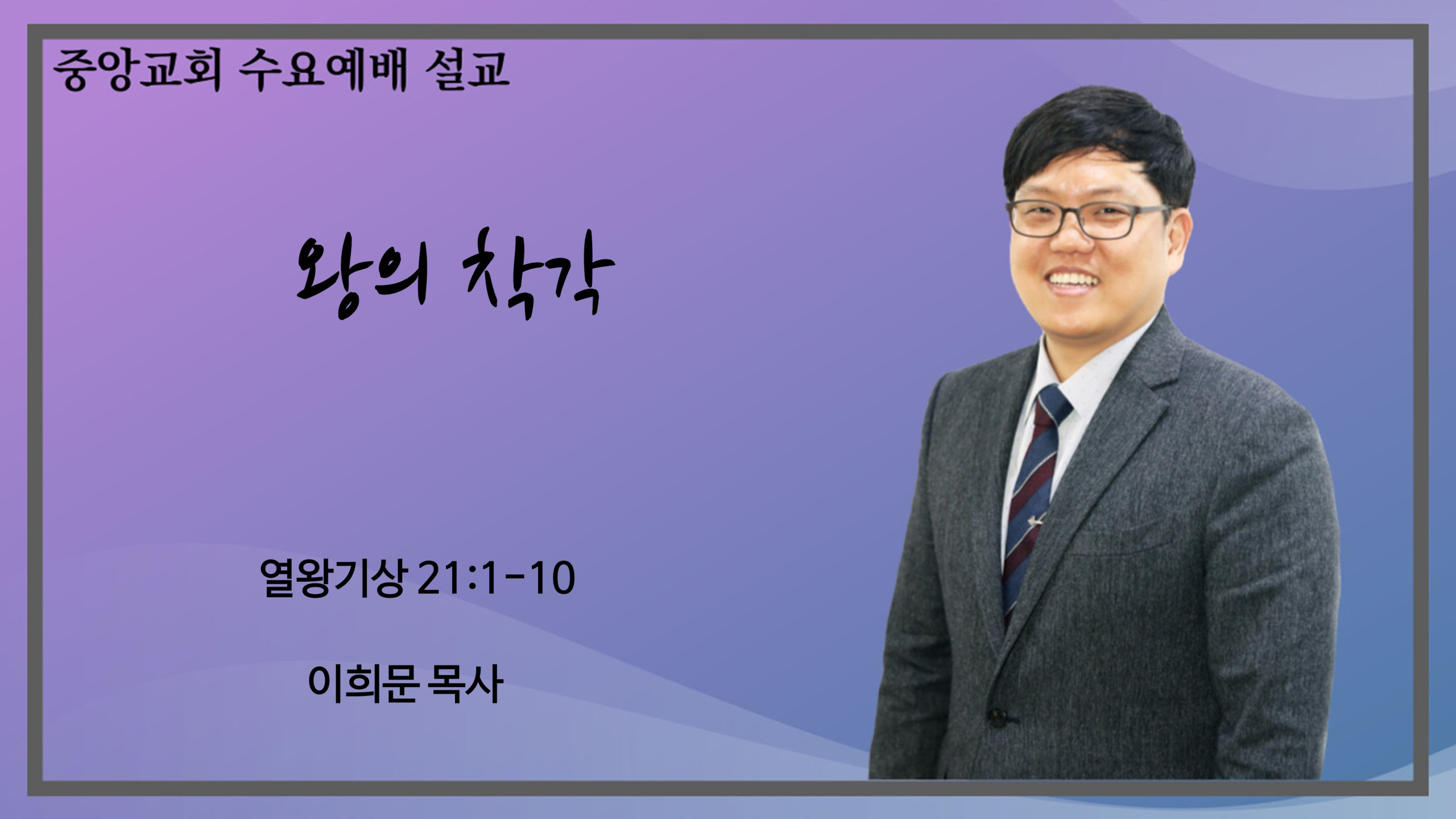 중앙교회 수요예배 설교

왕의 착각

열왕기상 21:1-10

이희문 목사